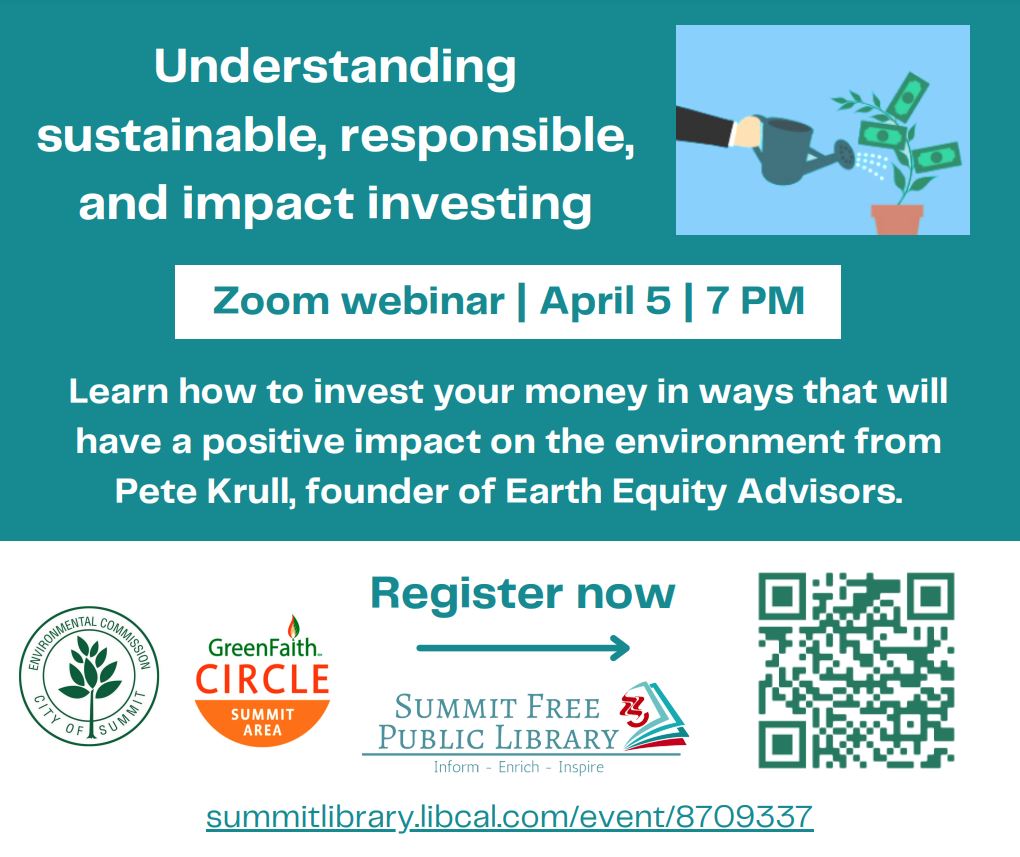 Understanding sustainable, responsible, and impact investing

Zoom webinar | April 5 | 7 PM

Learn how to invest your money in ways that will have a positive impact on the environment from Pete Krull, founder of Earth Equity Advisors.

ENVIRONMENTAL COMMISSION
CITY OF SUMMIT

GreenFaith
CIRCLE
SUMMIT AREA

Register now

SUMMIT FREE PUBLIC LIBRARY
Inform - Enrich - Inspire

summitlibrary.libcal.com/event/8709337